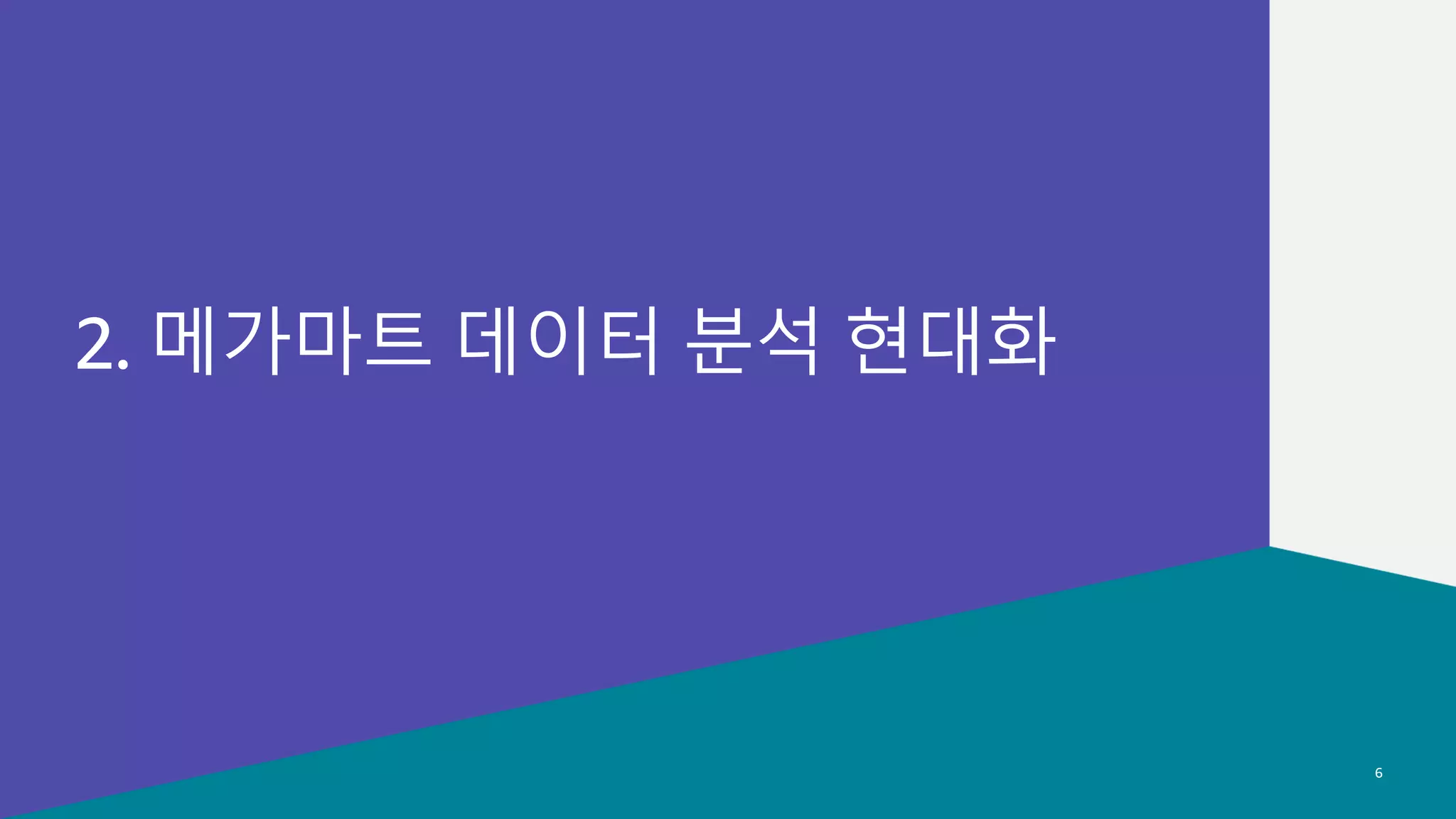 2. 메가마트 데이터 분석 현대화

6